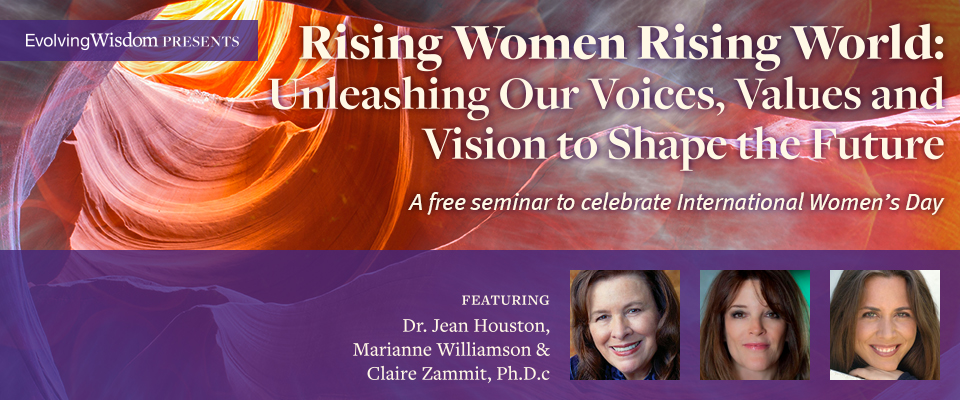 EvolvingWisdom PRESENTS

Rising Women Rising World: Unleashing Our Voices, Values and Vision to Shape the Future

A free seminar to celebrate International Women's Day

FEATURING
Dr. Jean Houston, Marianne Williamson & Claire Zammit, Ph.D.c